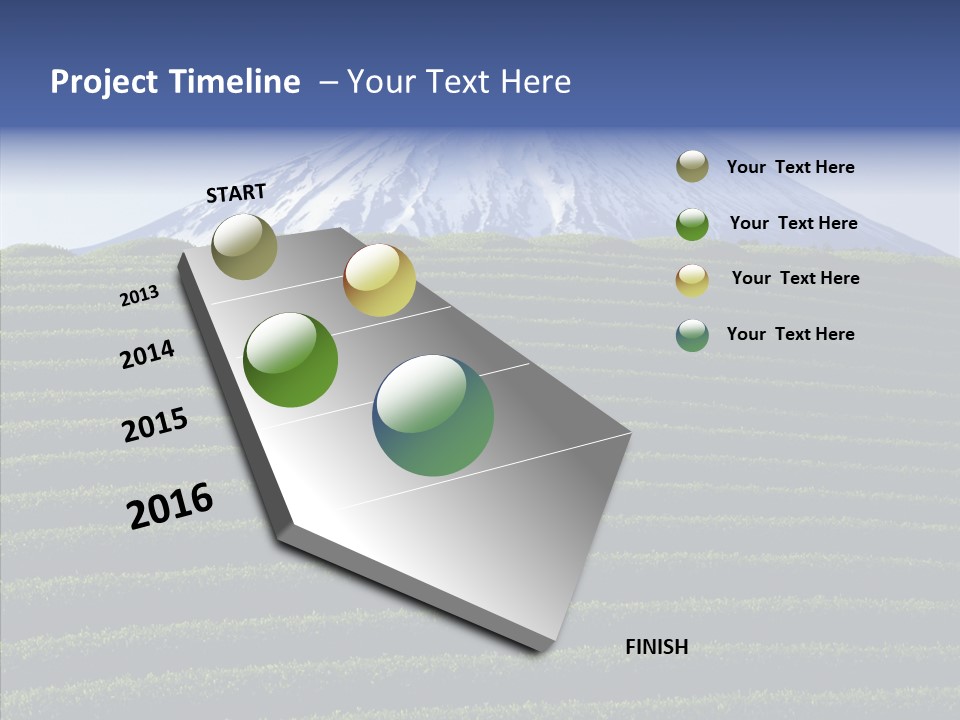 Project Timeline – Your Text Here

START

2013

2014

2015

2016

FINISH

Your Text Here

Your Text Here

Your Text Here

Your Text Here